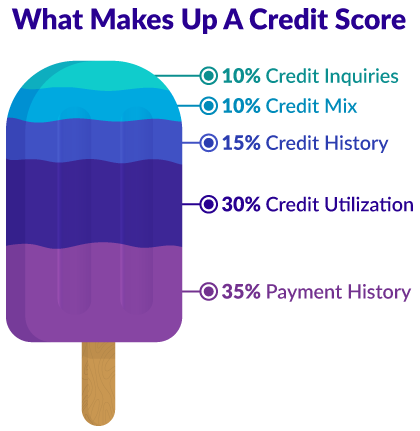 What Makes Up A Credit Score

10% Credit Inquiries

10% Credit Mix

15% Credit History

30% Credit Utilization

35% Payment History